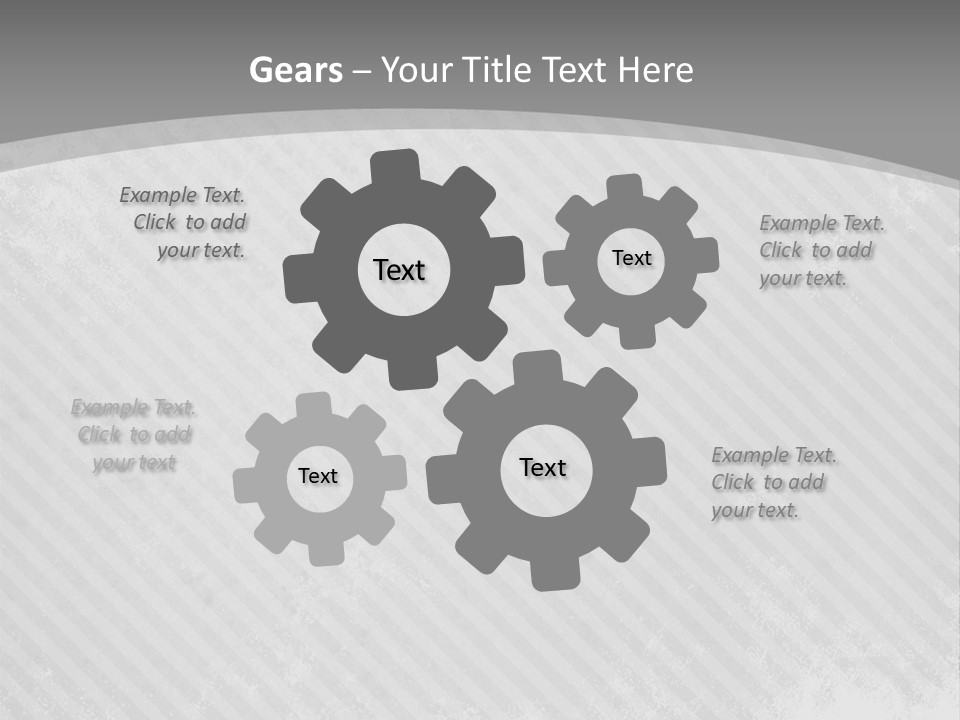 Gears – Your Title Text Here

Example Text. Click to add your text.

Text

Text

Example Text. Click to add your text.

Example Text. Click to add your text

Text

Text

Example Text. Click to add your text.